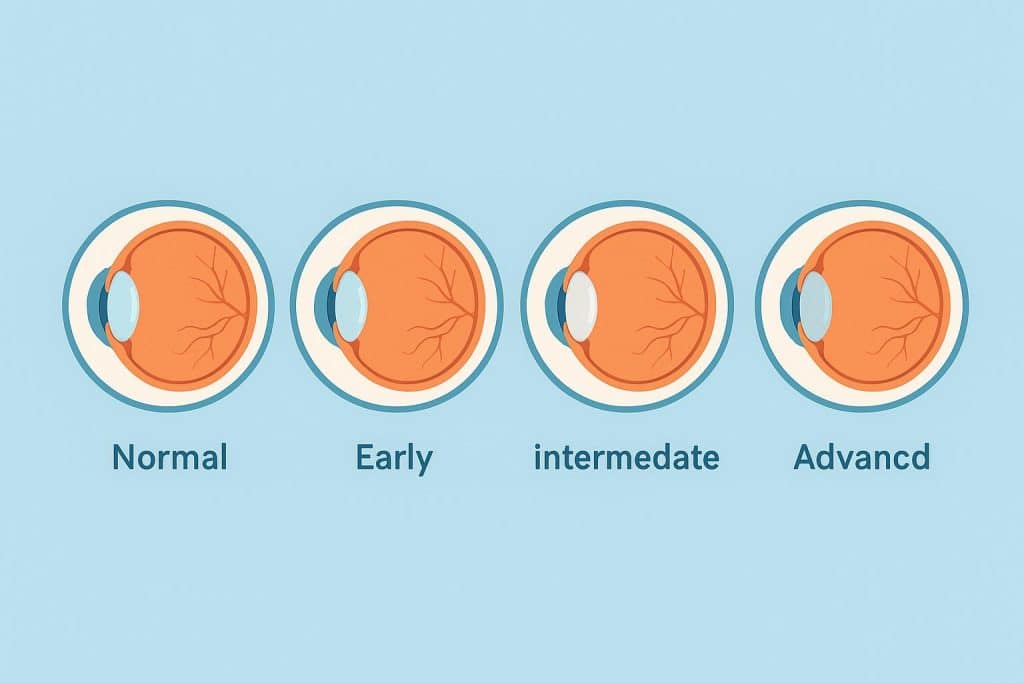 Normal

Early

intermedate

Advancd